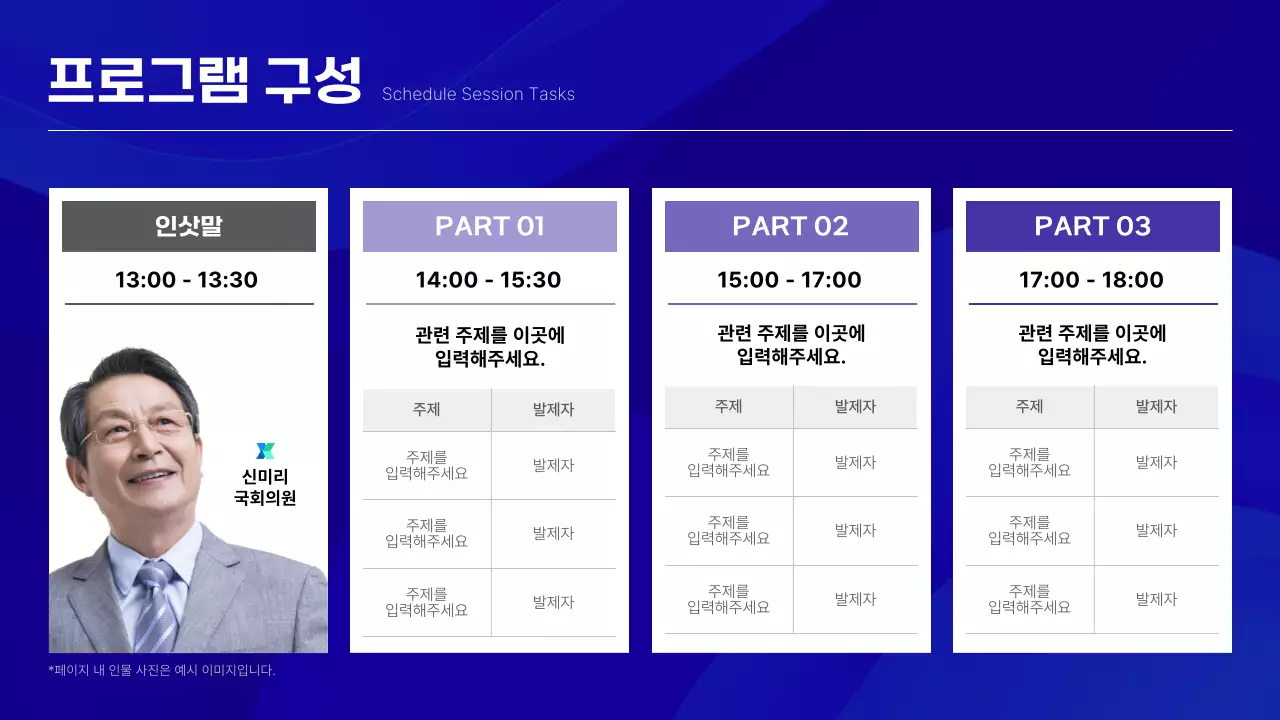 프로그램 구성 Schedule Session Tasks

인삿말

13:00 - 13:30

신미리
국회의원

PART 01

14:00 - 15:30

관련 주제를 이곳에 입력해주세요.

| 주제 | 발제자 |
|---|---|
| 주제를 입력해주세요 | 발제자 |
| 주제를 입력해주세요 | 발제자 |
| 주제를 입력해주세요 | 발제자 |

PART 02

15:00 - 17:00

관련 주제를 이곳에 입력해주세요.

| 주제 | 발제자 |
|---|---|
| 주제를 입력해주세요 | 발제자 |
| 주제를 입력해주세요 | 발제자 |
| 주제를 입력해주세요 | 발제자 |

PART 03

17:00 - 18:00

관련 주제를 이곳에 입력해주세요.

| 주제 | 발제자 |
|---|---|
| 주제를 입력해주세요 | 발제자 |
| 주제를 입력해주세요 | 발제자 |
| 주제를 입력해주세요 | 발제자 |

*페이지 내 인물 사진은 예시 이미지입니다.